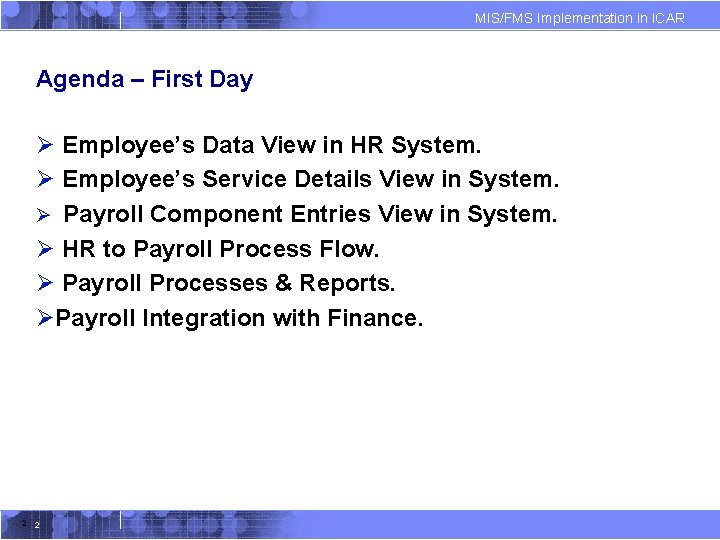 MIS/FMS Implementation in ICAR

Agenda – First Day

➢ Employee's Data View in HR System.
➢ Employee's Service Details View in System.
➢ Payroll Component Entries View in System.
➢ HR to Payroll Process Flow.
➢ Payroll Processes & Reports.
➢Payroll Integration with Finance.

2 2